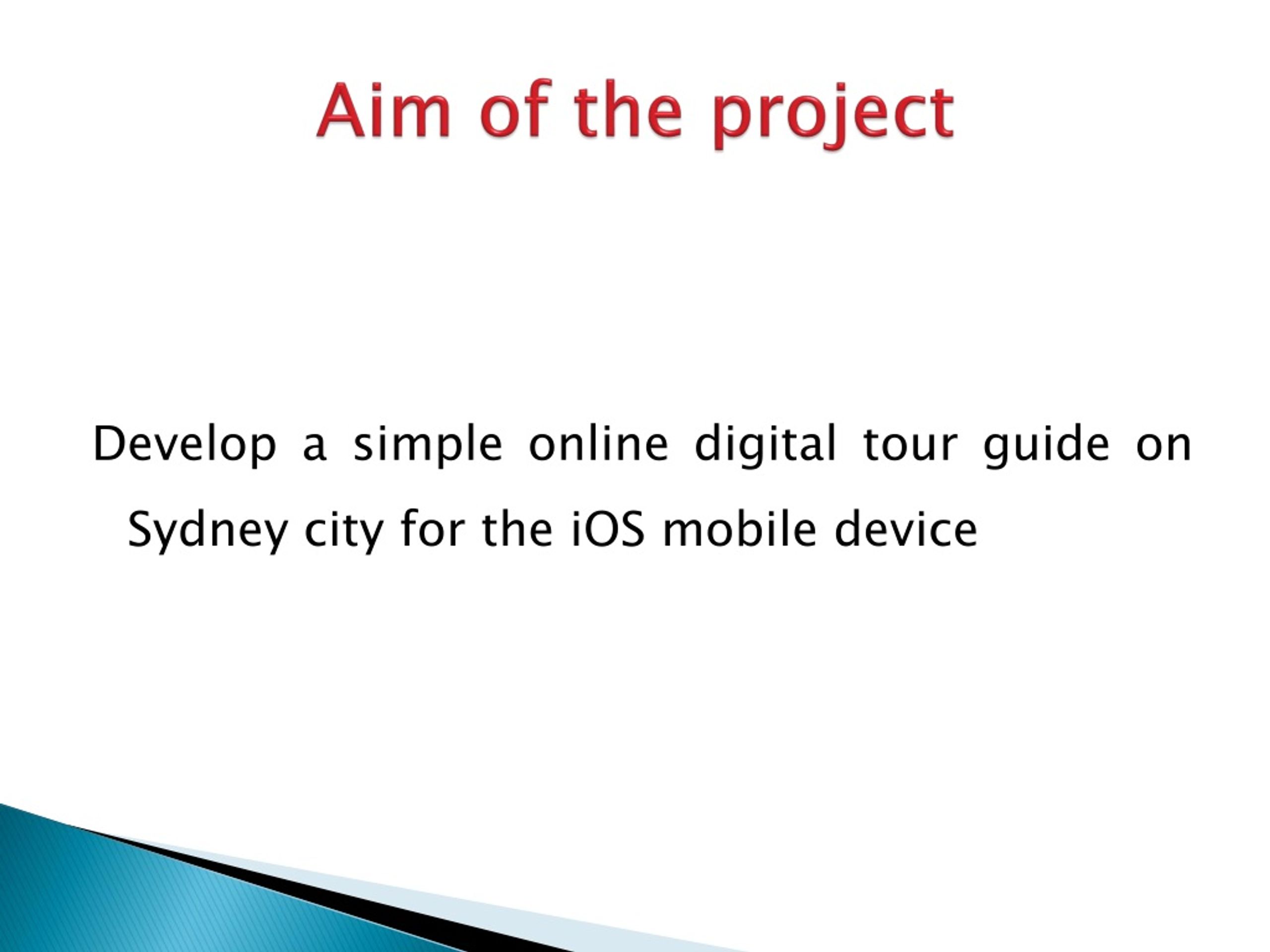 Aim of the project

Develop a simple online digital tour guide on Sydney city for the iOS mobile device